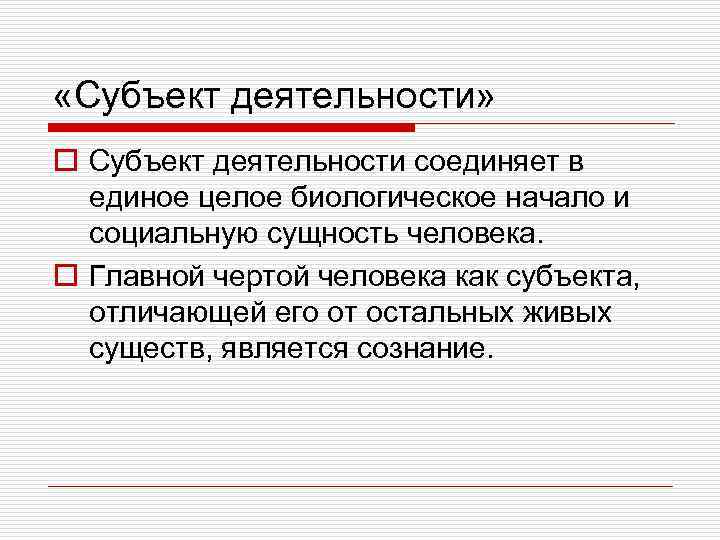 «Субъект деятельности»

Субъект деятельности соединяет в единое целое биологическое начало и социальную сущность человека.

Главной чертой человека как субъекта, отличающей его от остальных живых существ, является сознание.